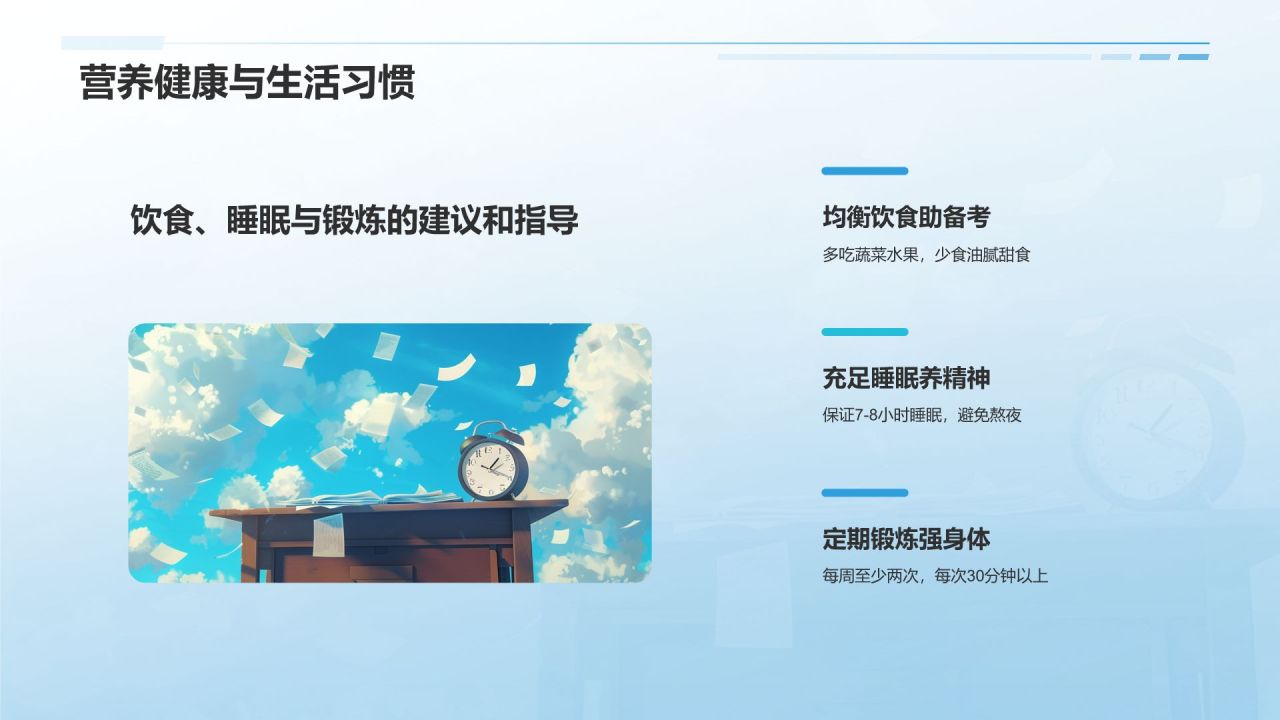 营养健康与生活习惯

饮食、睡眠与锻炼的建议和指导

均衡饮食助备考

多吃蔬菜水果，少食油腻甜食

充足睡眠养精神

保证7-8小时睡眠，避免熬夜

定期锻炼强身体

每周至少两次，每次30分钟以上